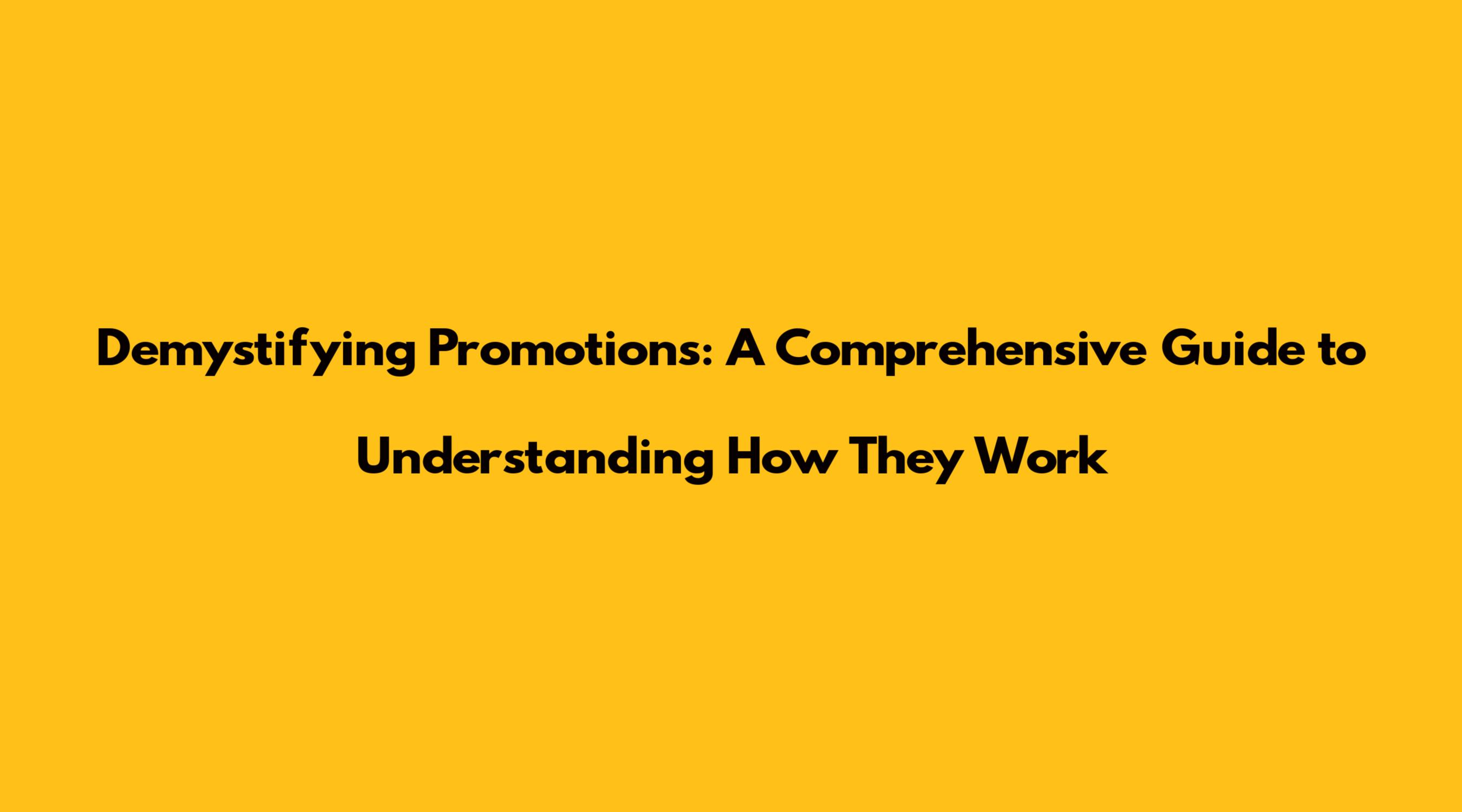 Demystifying Promotions: A Comprehensive Guide to Understanding How They Work